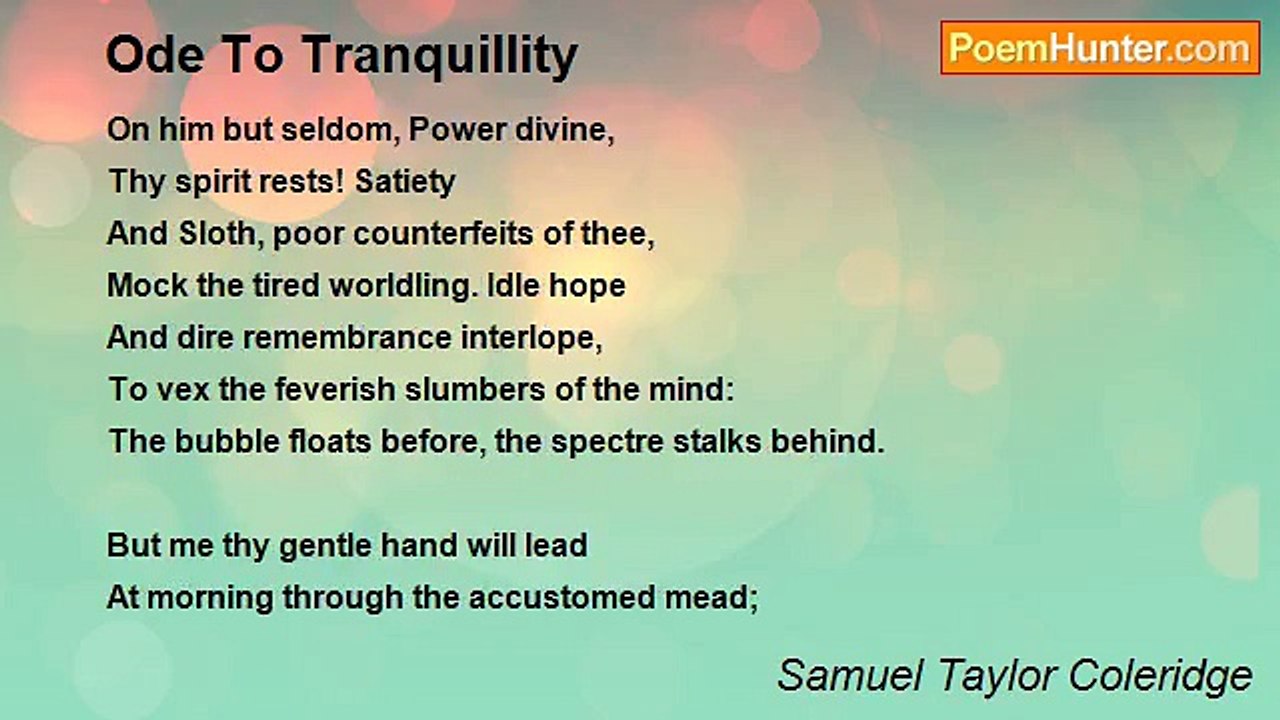 Ode To Tranquillity

PoemHunter.com

On him but seldom, Power divine,
Thy spirit rests! Satiety
And Sloth, poor counterfeits of thee,
Mock the tired worldling. Idle hope
And dire remembrance interlope,
To vex the feverish slumbers of the mind:
The bubble floats before, the spectre stalks behind.

But me thy gentle hand will lead
At morning through the accustomed mead;

Samuel Taylor Coleridge